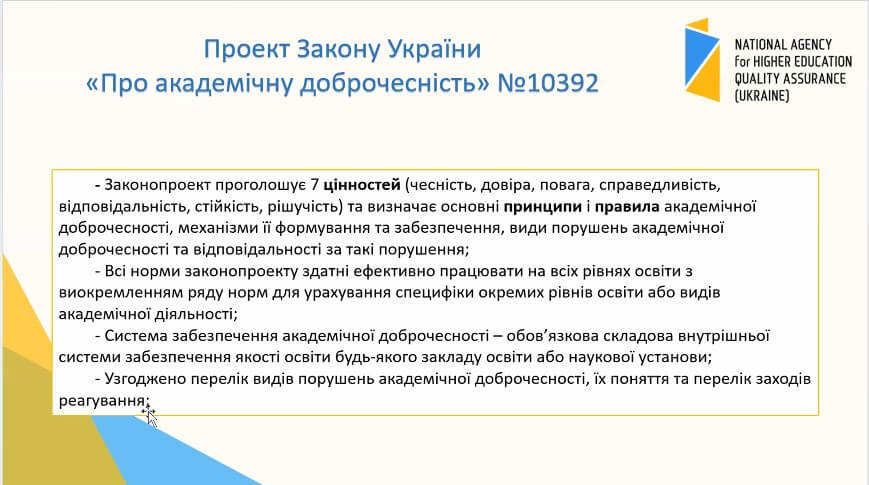 Проект Закону України
«Про академічну доброчесність» №10392

NATIONAL AGENCY
for HIGHER EDUCATION
QUALITY ASSURANCE
(UKRAINE)

- Законопроект проголошує 7 цінностей (чесність, довіра, повага, справедливість, відповідальність, стійкість, рішучість) та визначає основні принципи і правила академічної доброчесності, механізми її формування та забезпечення, види порушень академічної доброчесності та відповідальності за такі порушення;

- Всі норми законопроекту здатні ефективно працювати на всіх рівнях освіти з виокремленням ряду норм для урахування специфіки окремих рівнів освіти або видів академічної діяльності;

- Система забезпечення академічної доброчесності – обов'язкова складова внутрішньої системи забезпечення якості освіти будь-якого закладу освіти або наукової установи;

- Узгоджено перелік видів порушень академічної доброчесності, їх поняття та перелік заходів реагування;